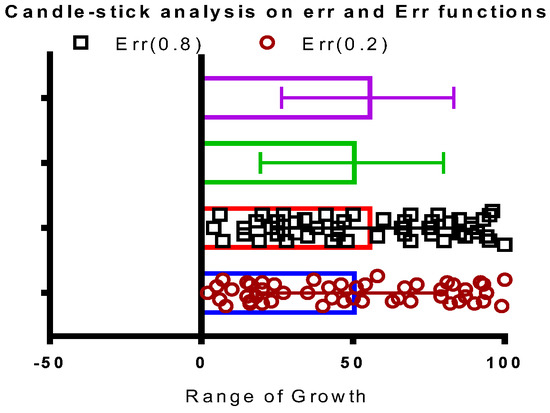 Candle-stick analysis on err and Err functions

Err(0.8)
Err(0.2)

-50
0
50
100

Range of Growth